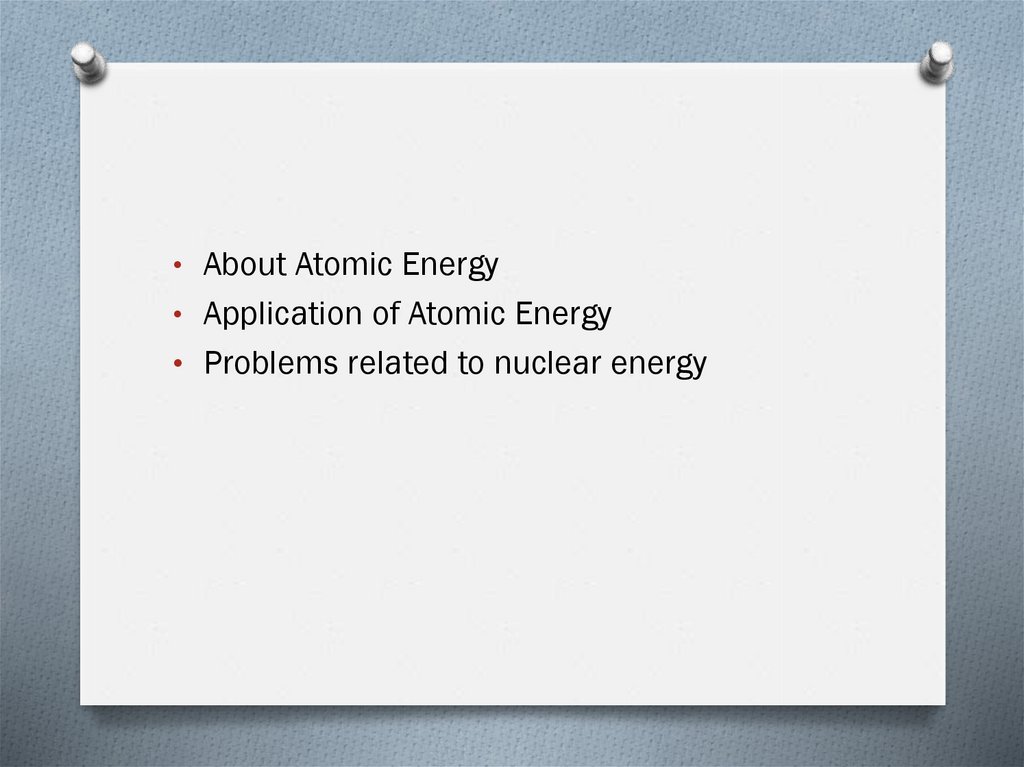 • About Atomic Energy
• Application of Atomic Energy
• Problems related to nuclear energy